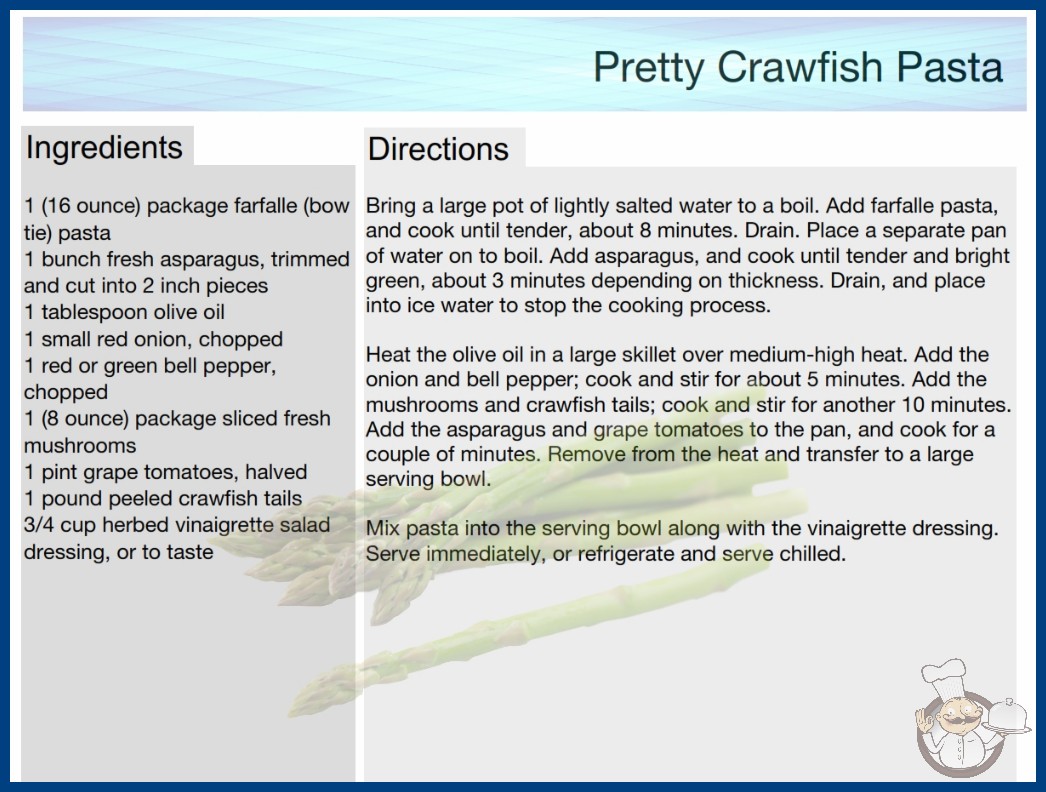 Pretty Crawfish Pasta

Ingredients

1 (16 ounce) package farfalle (bow tie) pasta
1 bunch fresh asparagus, trimmed and cut into 2 inch pieces
1 tablespoon olive oil
1 small red onion, chopped
1 red or green bell pepper, chopped
1 (8 ounce) package sliced fresh mushrooms
1 pint grape tomatoes, halved
1 pound peeled crawfish tails
3/4 cup herbed vinaigrette salad dressing, or to taste

Directions

Bring a large pot of lightly salted water to a boil. Add farfalle pasta, and cook until tender, about 8 minutes. Drain. Place a separate pan of water on to boil. Add asparagus, and cook until tender and bright green, about 3 minutes depending on thickness. Drain, and place into ice water to stop the cooking process.

Heat the olive oil in a large skillet over medium-high heat. Add the onion and bell pepper; cook and stir for about 5 minutes. Add the mushrooms and crawfish tails; cook and stir for another 10 minutes. Add the asparagus and grape tomatoes to the pan, and cook for a couple of minutes. Remove from the heat and transfer to a large serving bowl.

Mix pasta into the serving bowl along with the vinaigrette dressing. Serve immediately, or refrigerate and serve chilled.